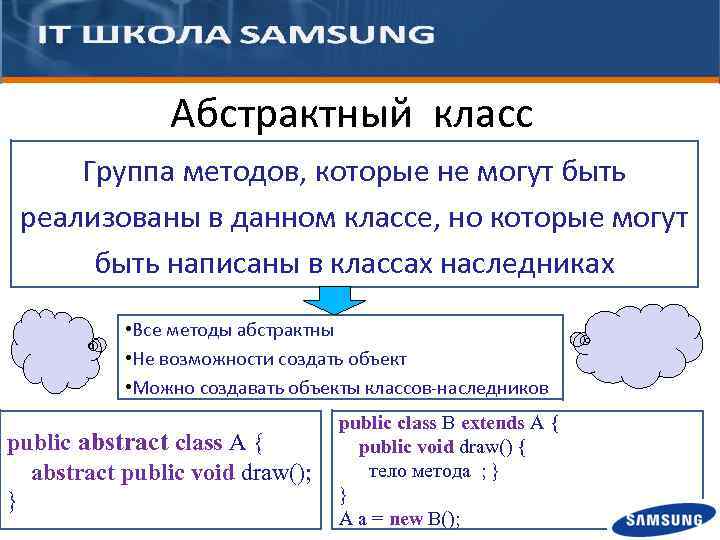 IT ШКОЛА SAMSUNG

Абстрактный класс

Группа методов, которые не могут быть реализованы в данном классе, но которые могут быть написаны в классах наследниках

•Все методы абстрактны
•Не возможности создать объект
•Можно создавать объекты классов-наследников

public abstract class A {
abstract public void draw();
}

public class B extends A {
public void draw() {
тело метода ; }
}
A a = new B();

SAMSUNG